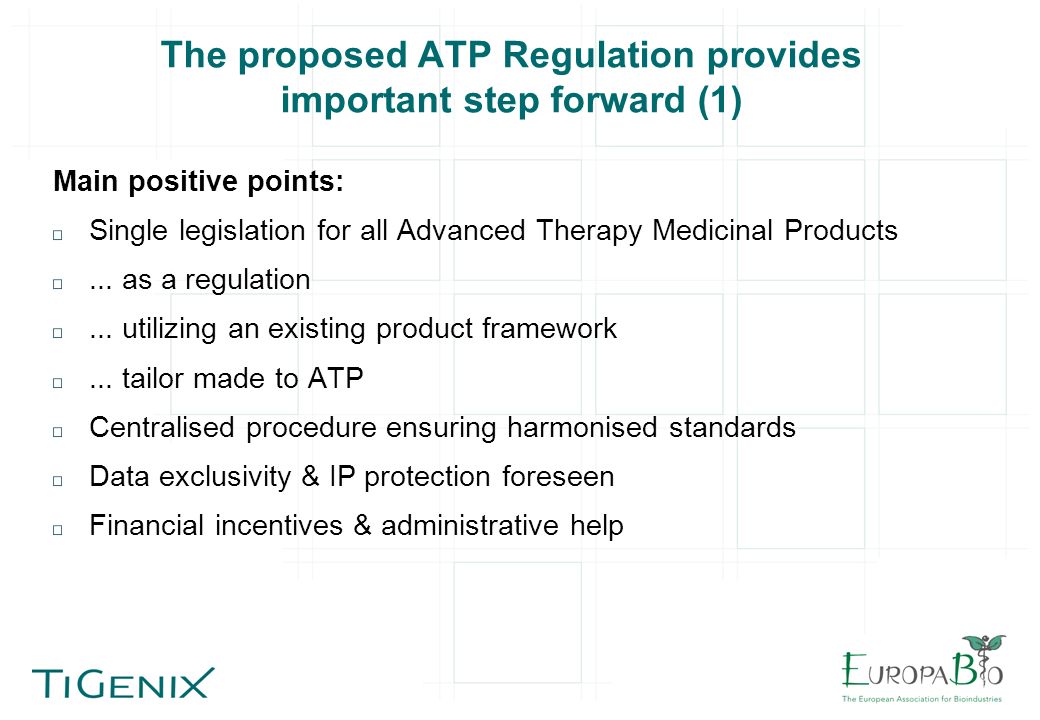 The proposed ATP Regulation provides important step forward (1)

Main positive points:

□ Single legislation for all Advanced Therapy Medicinal Products

□ ... as a regulation

□ ... utilizing an existing product framework

□ ... tailor made to ATP

□ Centralised procedure ensuring harmonised standards

□ Data exclusivity & IP protection foreseen

□ Financial incentives & administrative help

TiGenix

EuropaBio
The European Association for Bioindustries